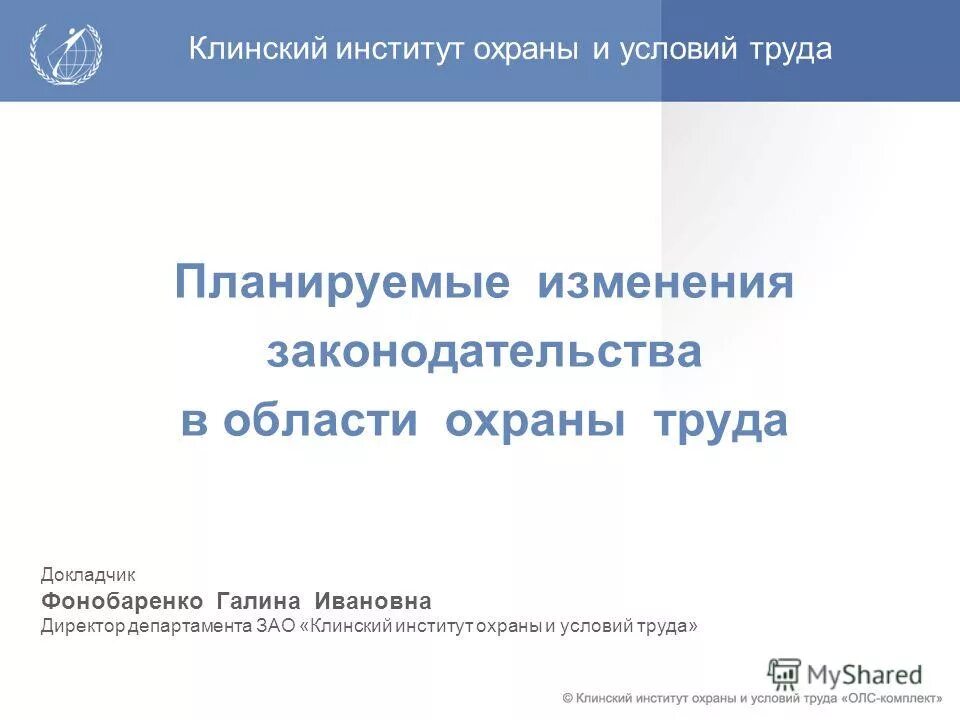 Клинский институт охраны и условий труда

Планируемые изменения законодательства в области охраны труда

Докладчик
Фонобаренко Галина Ивановна
Директор департамента ЗАО «Клинский институт охраны и условий труда»

MyShared

© Клинский институт охраны и условий труда «ОЛС-комплект»